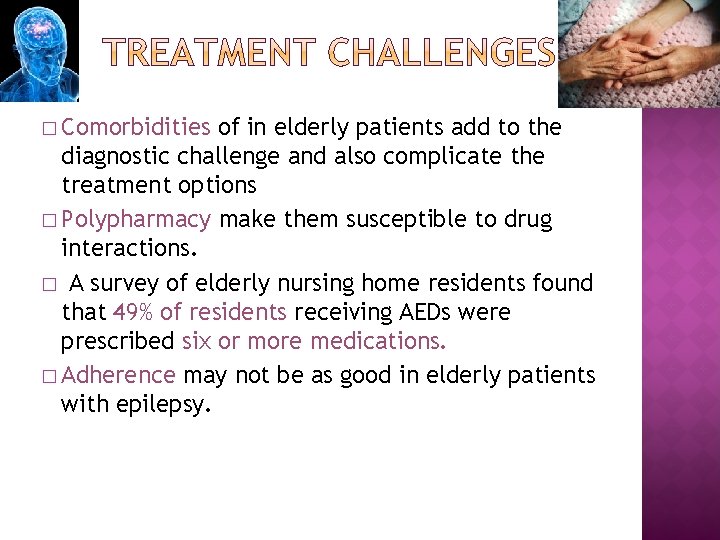 TREATMENT CHALLENGES

□ Comorbidities of in elderly patients add to the diagnostic challenge and also complicate the treatment options

□ Polypharmacy make them susceptible to drug interactions.

□ A survey of elderly nursing home residents found that 49% of residents receiving AEDs were prescribed six or more medications.

□ Adherence may not be as good in elderly patients with epilepsy.